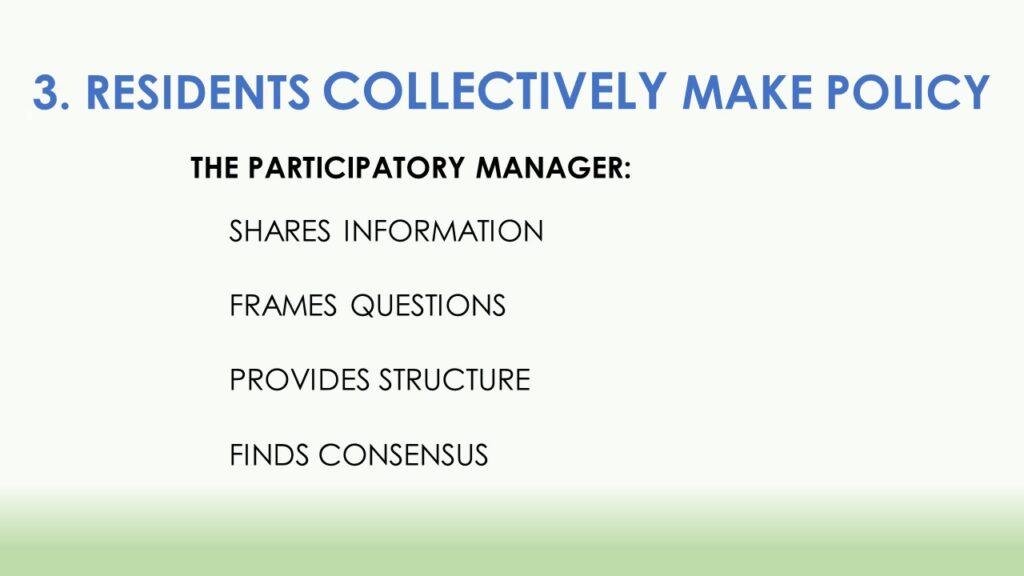 3. RESIDENTS COLLECTIVELY MAKE POLICY

THE PARTICIPATORY MANAGER:

SHARES INFORMATION

FRAMES QUESTIONS

PROVIDES STRUCTURE

FINDS CONSENSUS